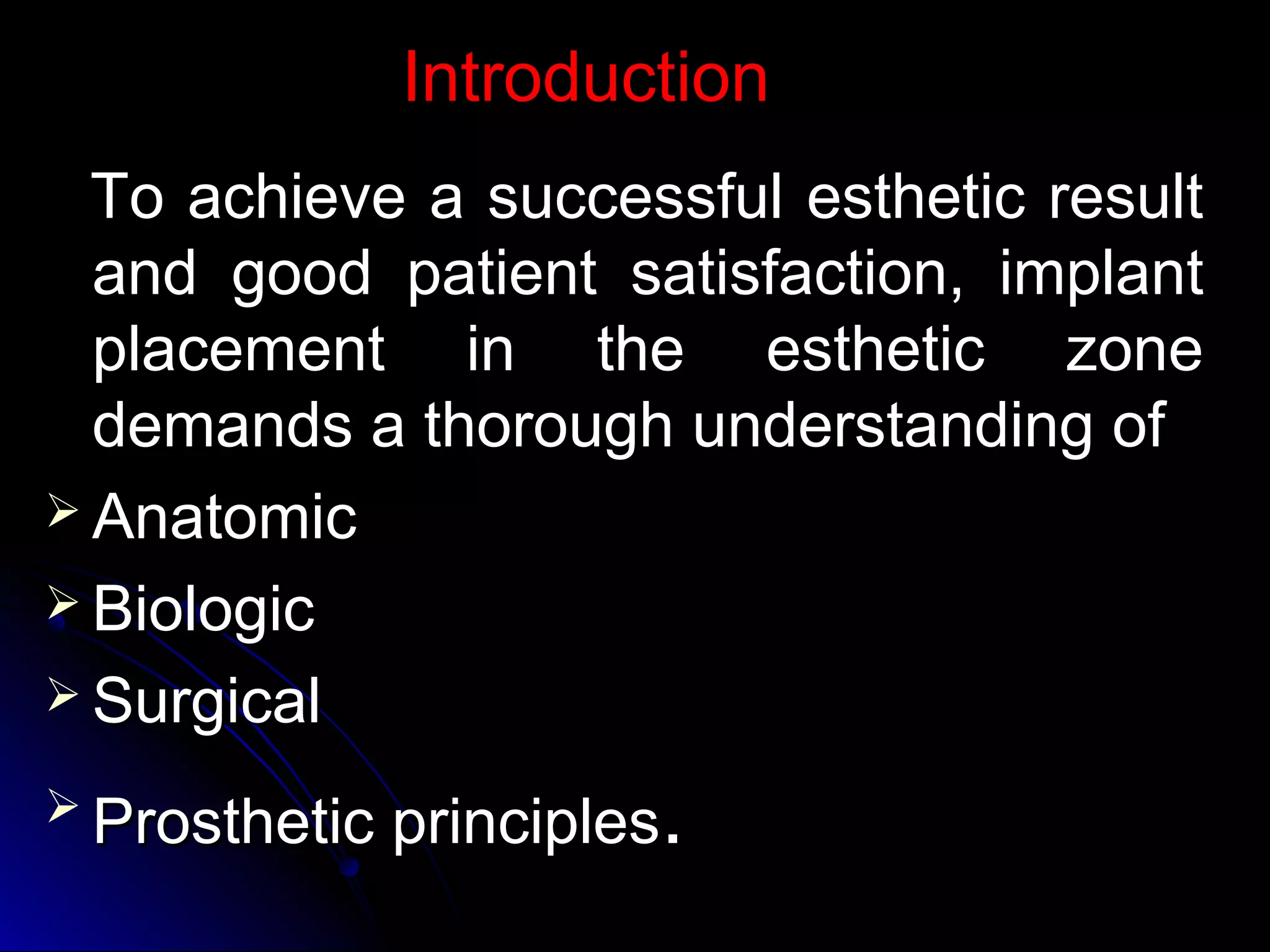 Introduction

To achieve a successful esthetic result and good patient satisfaction, implant placement in the esthetic zone demands a thorough understanding of

➢ Anatomic
➢ Biologic
➢ Surgical
➢ Prosthetic principles.